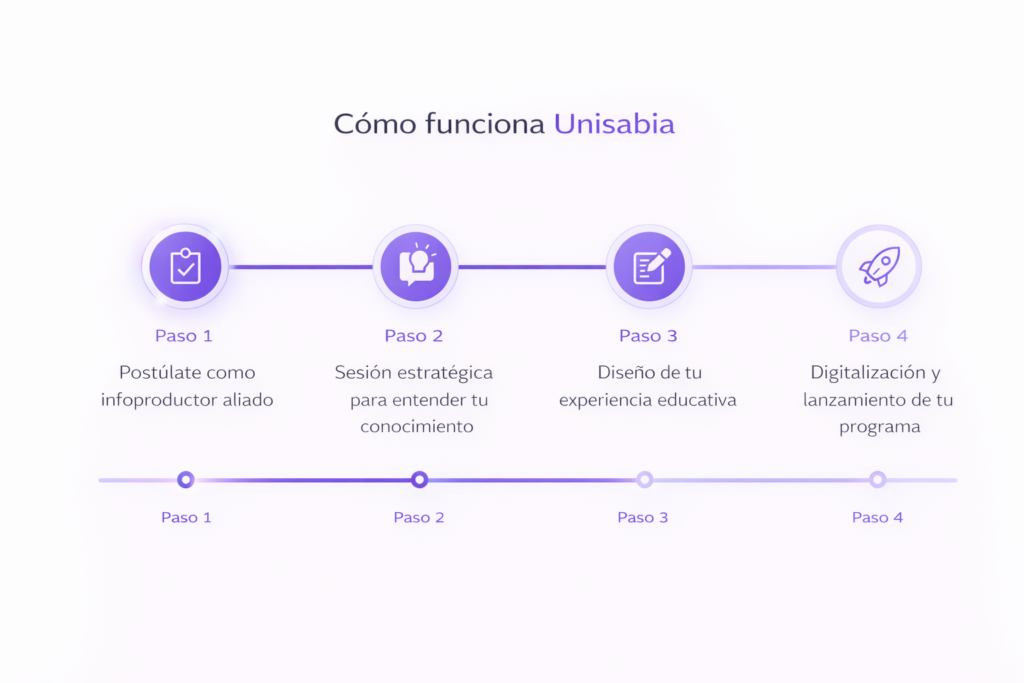 Cómo funciona Unisabia

Paso 1

Postúlate como infoproductor aliado

Paso 2

Sesión estratégica para entender tu conocimiento

Paso 3

Diseño de tu experiencia educativa

Paso 4

Digitalización y lanzamiento de tu programa

Paso 1

Paso 2

Paso 3

Paso 4